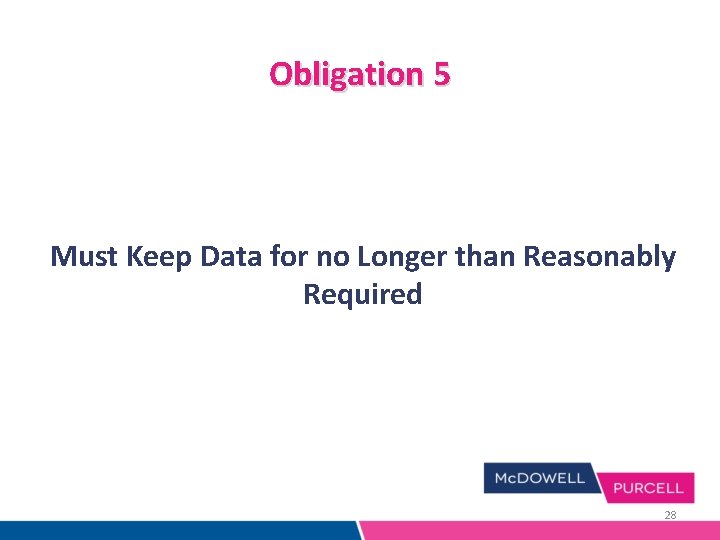 Obligation 5

Must Keep Data for no Longer than Reasonably Required

McDOWELL PURCELL

28